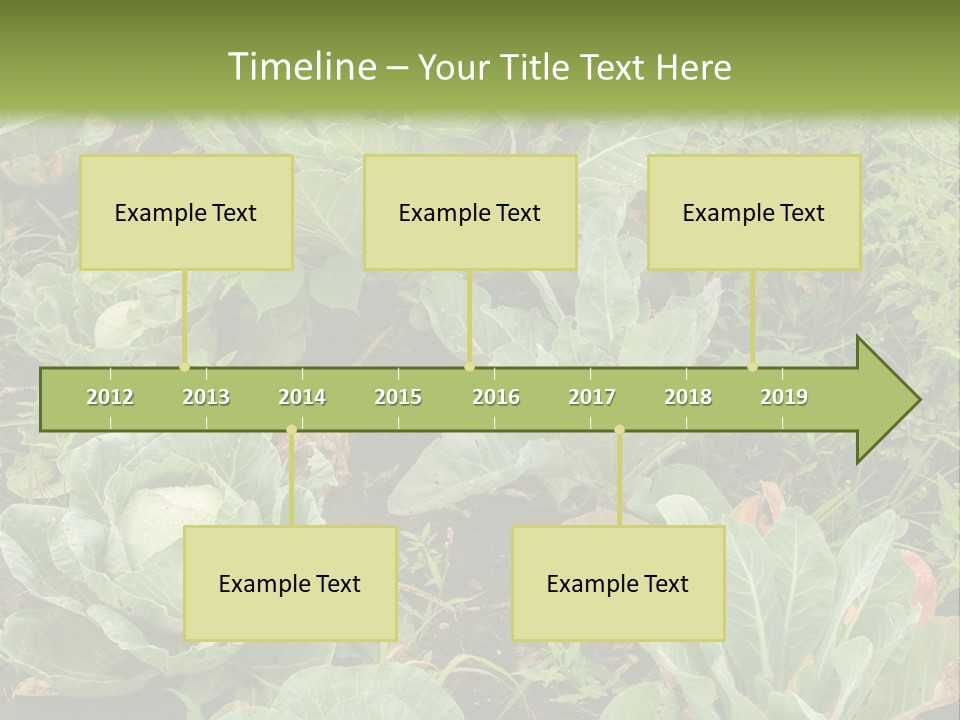 Timeline – Your Title Text Here

Example Text

Example Text

Example Text

2012 2013 2014 2015 2016 2017 2018 2019

Example Text

Example Text